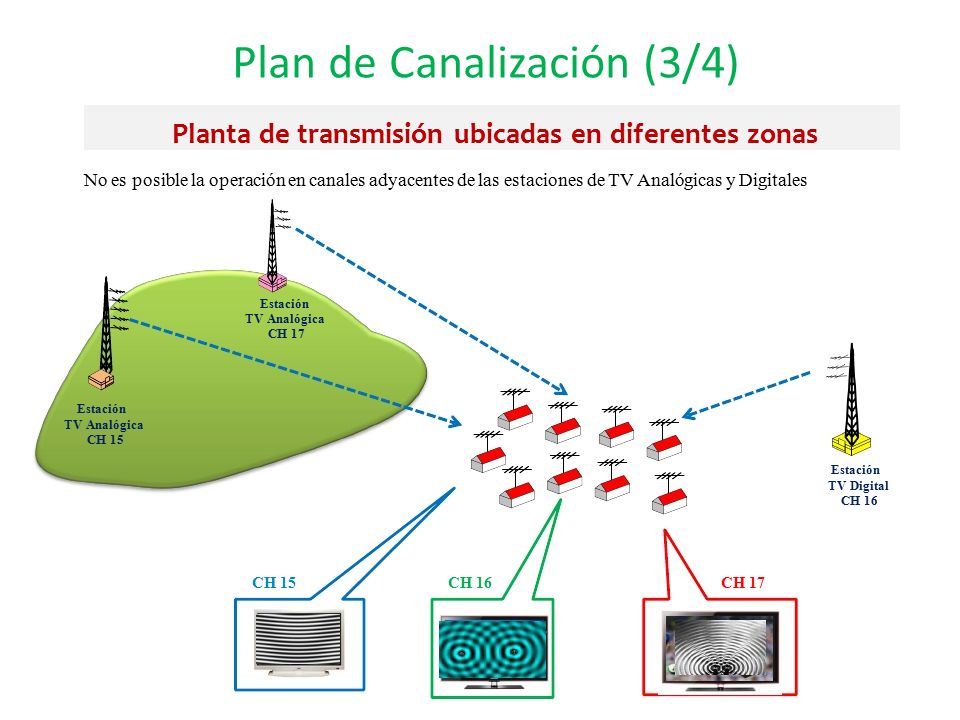 Plan de Canalización (3/4)

Planta de transmisión ubicadas en diferentes zonas

No es posible la operación en canales adyacentes de las estaciones de TV Analógicas y Digitales

Estación
TV Analógica
CH 17

Estación
TV Analógica
CH 15

Estación
TV Digital
CH 16

CH 15

CH 16

CH 17